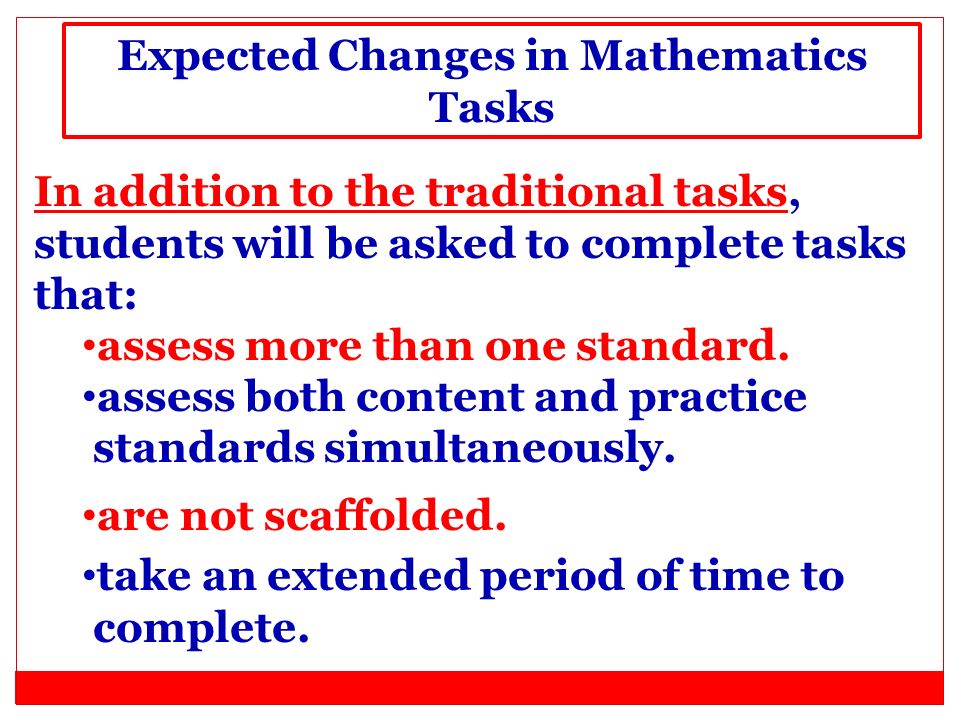 Expected Changes in Mathematics Tasks

In addition to the traditional tasks, students will be asked to complete tasks that:

•assess more than one standard.
•assess both content and practice standards simultaneously.
•are not scaffolded.
•take an extended period of time to complete.